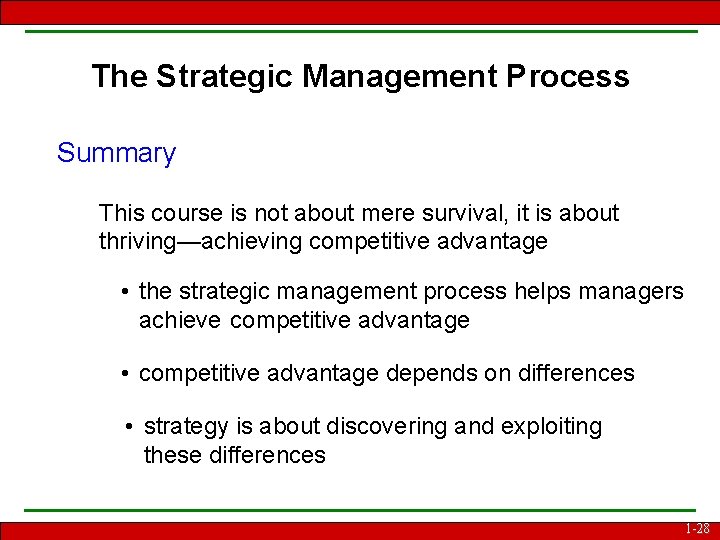 The Strategic Management Process

Summary

This course is not about mere survival, it is about thriving—achieving competitive advantage

• the strategic management process helps managers achieve competitive advantage

• competitive advantage depends on differences

• strategy is about discovering and exploiting these differences

1-28